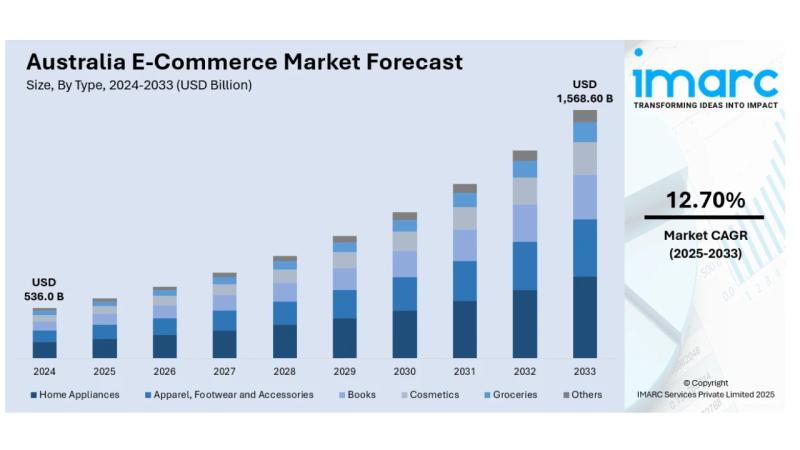 Australia E-Commerce Market Forecast
Size, By Type, 2024-2033 (USD Billion)

USD
536.0 B

USD
1,568.60 B

2024 2025 2026 2027 2028 2029 2030 2031 2032 2033

Home Appliances
Apparel, Footwear and Accessories
Books
Cosmetics
Groceries
Others

imarc
TRANSFORMING IDEAS INTO IMPACT

12.70%
Market CAGR
(2025-2033)

© Copyright
IMARC Services Private Limited 2025